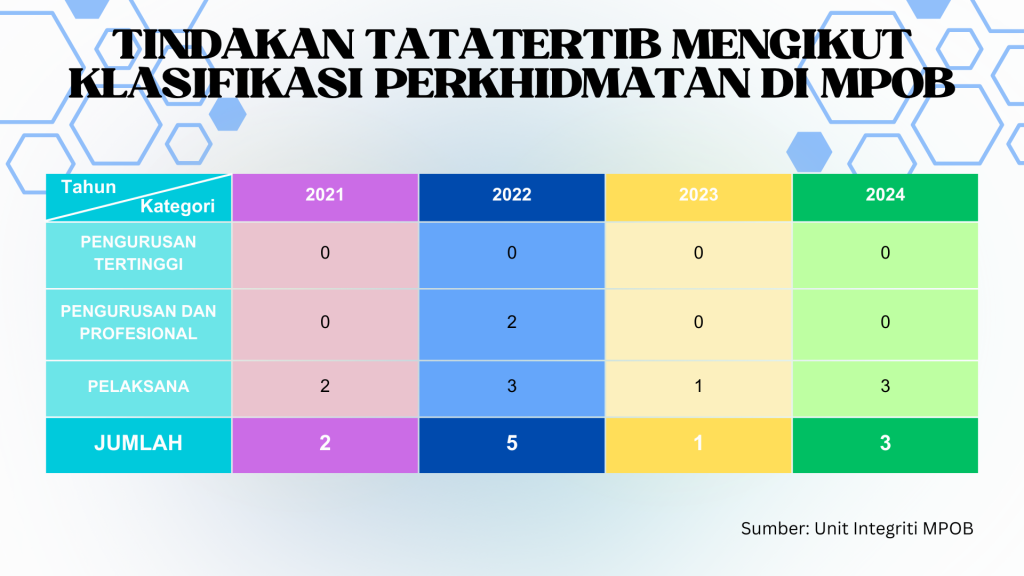 TINDAKAN TATATERTIB MENGIKUT KLASIFIKASI PERKHIDMATAN DI MPOB

| Tahun / Kategori | 2021 | 2022 | 2023 | 2024 |
|---|---|---|---|---|
| PENGURUSAN TERTINGGI | 0 | 0 | 0 | 0 |
| PENGURUSAN DAN PROFESIONAL | 0 | 2 | 0 | 0 |
| PELAKSANA | 2 | 3 | 1 | 3 |
| JUMLAH | 2 | 5 | 1 | 3 |

Sumber: Unit Integriti MPOB